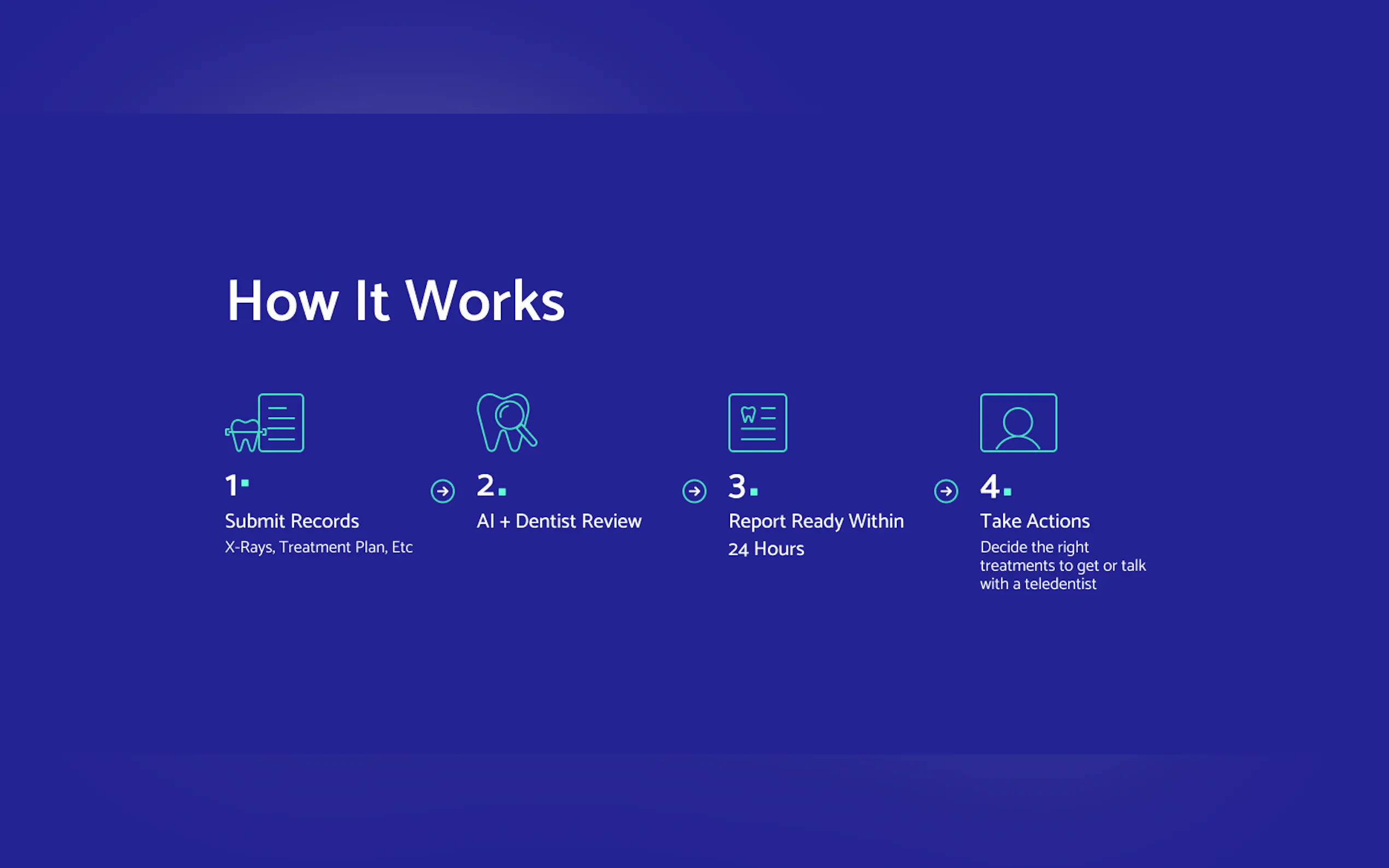 How It Works

1.
Submit Records
X-Rays, Treatment Plan, Etc

2.
AI + Dentist Review

3.
Report Ready Within 24 Hours

4.
Take Actions
Decide the right treatments to get or talk with a teledentist